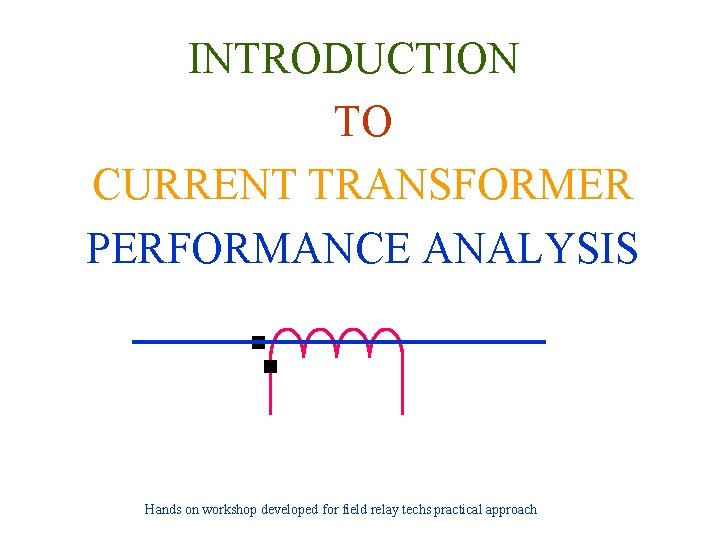 INTRODUCTION
TO
CURRENT TRANSFORMER
PERFORMANCE ANALYSIS

Hands on workshop developed for field relay techs practical approach